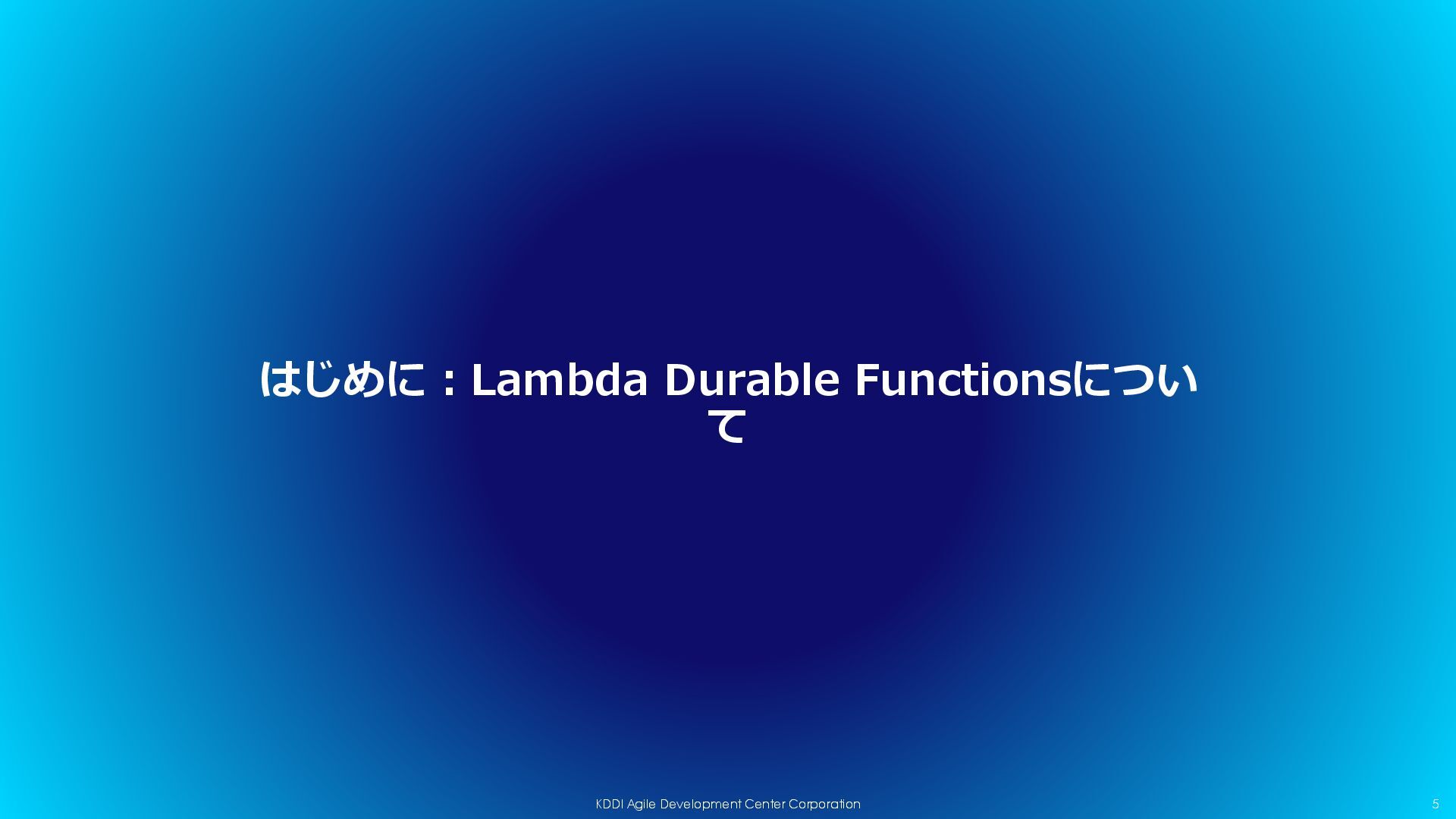 はじめに：Lambda Durable Functionsについて

KDDI Agile Development Center Corporation

5